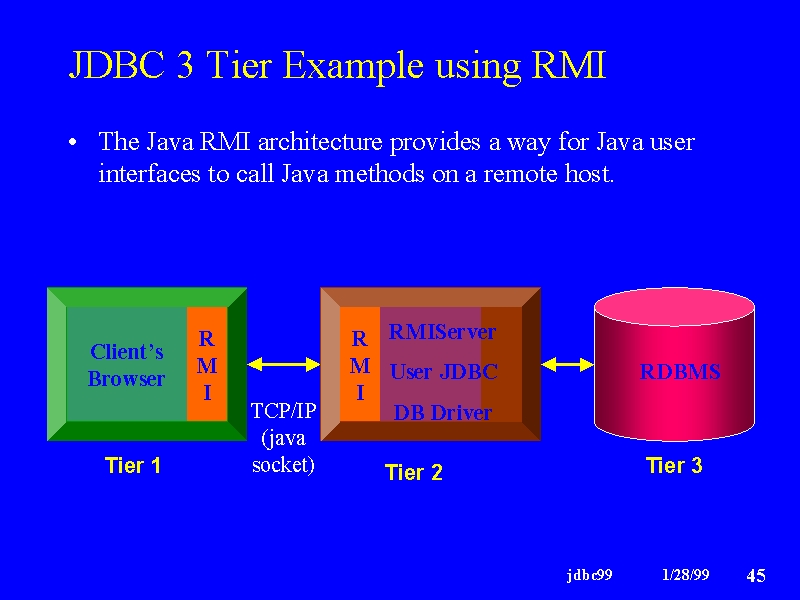 JDBC 3 Tier Example using RMI

• The Java RMI architecture provides a way for Java user interfaces to call Java methods on a remote host.

Client's Browser

R
M
I

TCP/IP (java socket)

R
M
I

RMIServer

User JDBC

DB Driver

RDBMS

Tier 1

Tier 2

Tier 3

jdbc99 1/28/99 45